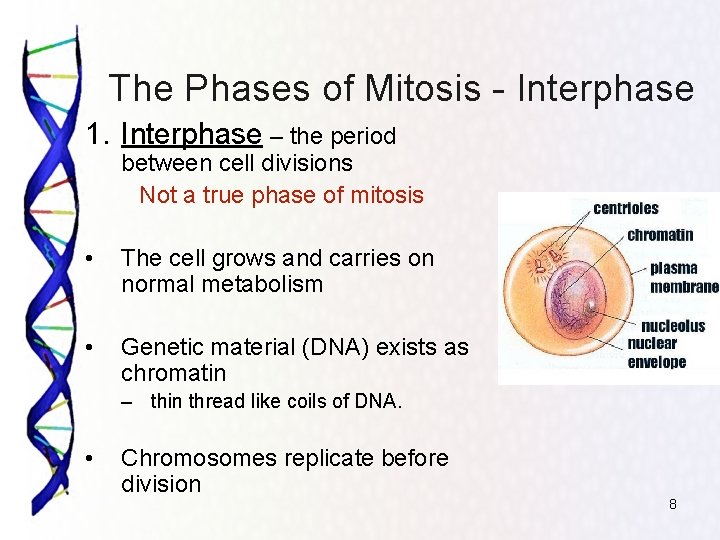 The Phases of Mitosis - Interphase

1. Interphase – the period between cell divisions

Not a true phase of mitosis

• The cell grows and carries on normal metabolism

• Genetic material (DNA) exists as chromatin
– thin thread like coils of DNA.

• Chromosomes replicate before division

centrioles
chromatin
plasma membrane
nucleolus
nuclear envelope

8